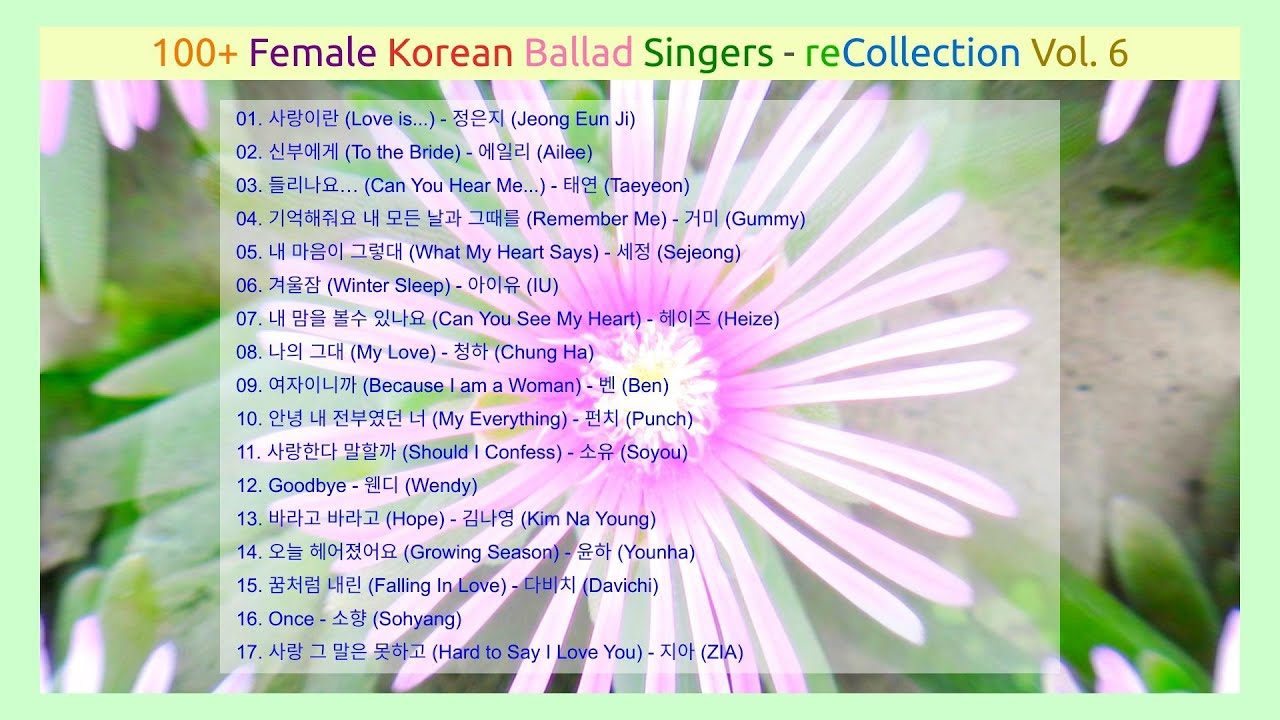 100+ Female Korean Ballad Singers - reCollection Vol. 6

01. 사랑이란 (Love is...) - 정은지 (Jeong Eun Ji)
02. 신부에게 (To the Bride) - 에일리 (Ailee)
03. 들리나요… (Can You Hear Me...) - 태연 (Taeyeon)
04. 기억해줘요 내 모든 날과 그때를 (Remember Me) - 거미 (Gummy)
05. 내 마음이 그렇대 (What My Heart Says) - 세정 (Sejeong)
06. 겨울잠 (Winter Sleep) - 아이유 (IU)
07. 내 맘을 볼수 있나요 (Can You See My Heart) - 헤이즈 (Heize)
08. 나의 그대 (My Love) - 청하 (Chung Ha)
09. 여자이니까 (Because I am a Woman) - 벤 (Ben)
10. 안녕 내 전부였던 너 (My Everything) - 펀치 (Punch)
11. 사랑한다 말할까 (Should I Confess) - 소유 (Soyou)
12. Goodbye - 웬디 (Wendy)
13. 바라고 바라고 (Hope) - 김나영 (Kim Na Young)
14. 오늘 헤어졌어요 (Growing Season) - 윤하 (Younha)
15. 꿈처럼 내린 (Falling In Love) - 다비치 (Davichi)
16. Once - 소향 (Sohyang)
17. 사랑 그 말은 못하고 (Hard to Say I Love You) - 지아 (ZIA)